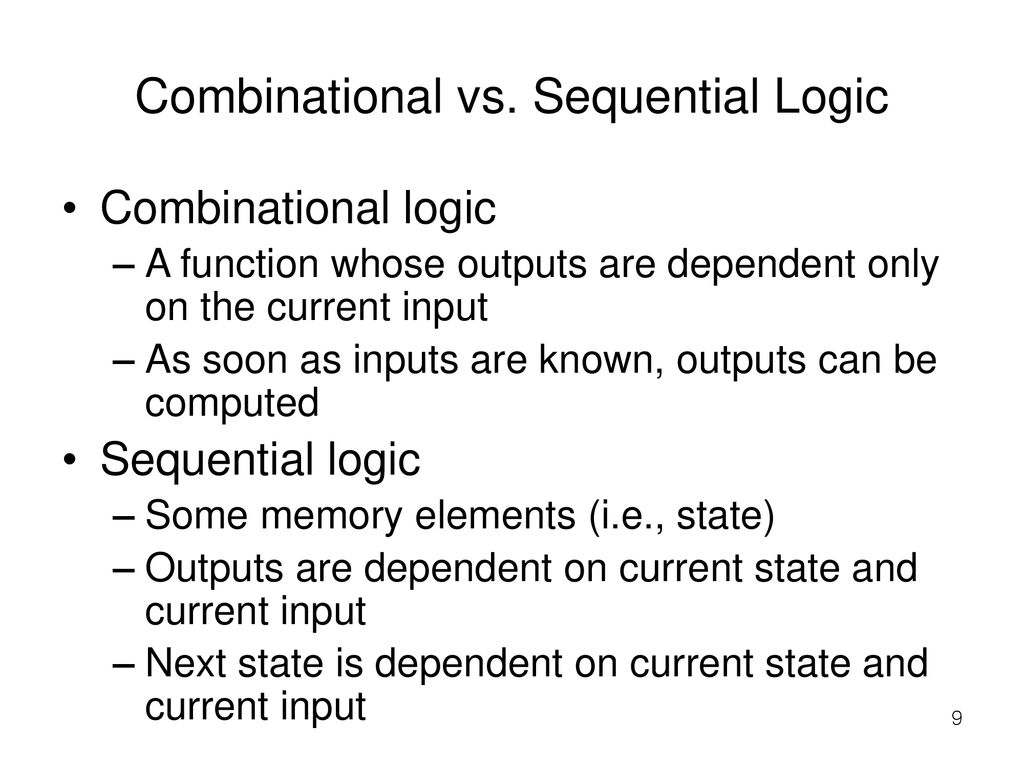 Combinational vs. Sequential Logic

• Combinational logic
  – A function whose outputs are dependent only on the current input
  – As soon as inputs are known, outputs can be computed
• Sequential logic
  – Some memory elements (i.e., state)
  – Outputs are dependent on current state and current input
  – Next state is dependent on current state and current input

9